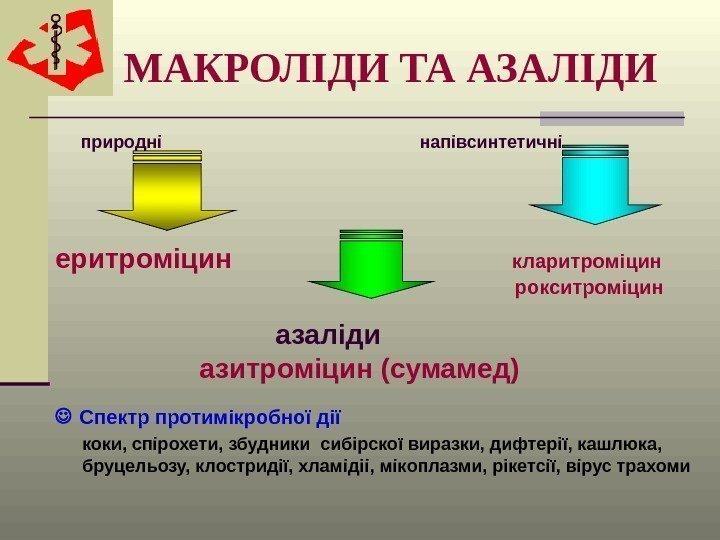 МАКРОЛІДИ ТА АЗАЛІДИ

природні

напівсинтетичні

еритроміцин

кларитроміцин
рокситроміцин

азаліди
азитроміцин (сумамед)

☺ Спектр протимікробної дії

коки, спірохети, збудники сибірскої виразки, дифтерії, кашлюка, бруцельозу, клостридії, хламідіі, мікоплазми, рікетсії, вірус трахоми